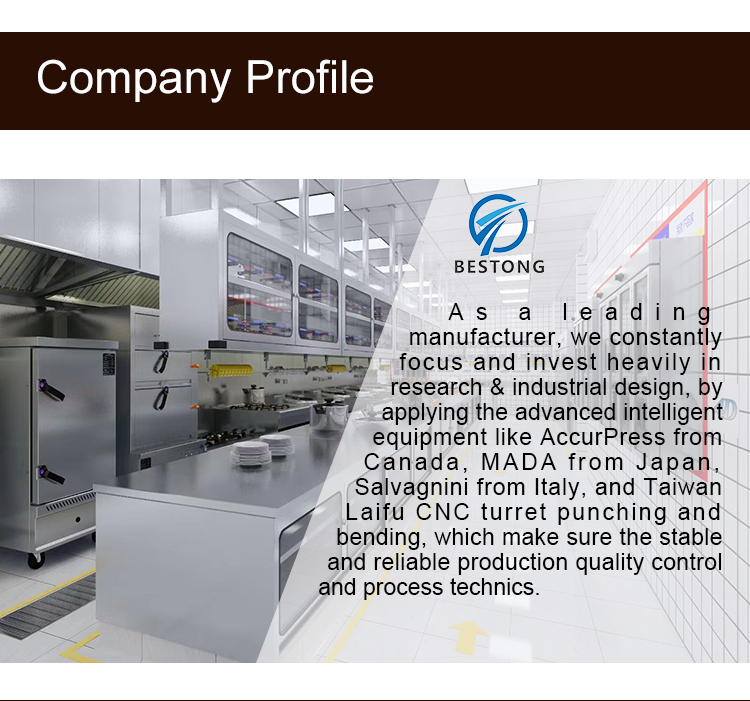 Company Profile

BESTONG

As a leading manufacturer, we constantly focus and invest heavily in research & industrial design, by applying the advanced intelligent equipment like AccurPress from Canada, MADA from Japan, Salvagnini from Italy, and Taiwan Laifu CNC turret punching and bending, which make sure the stable and reliable production quality control and process technics.